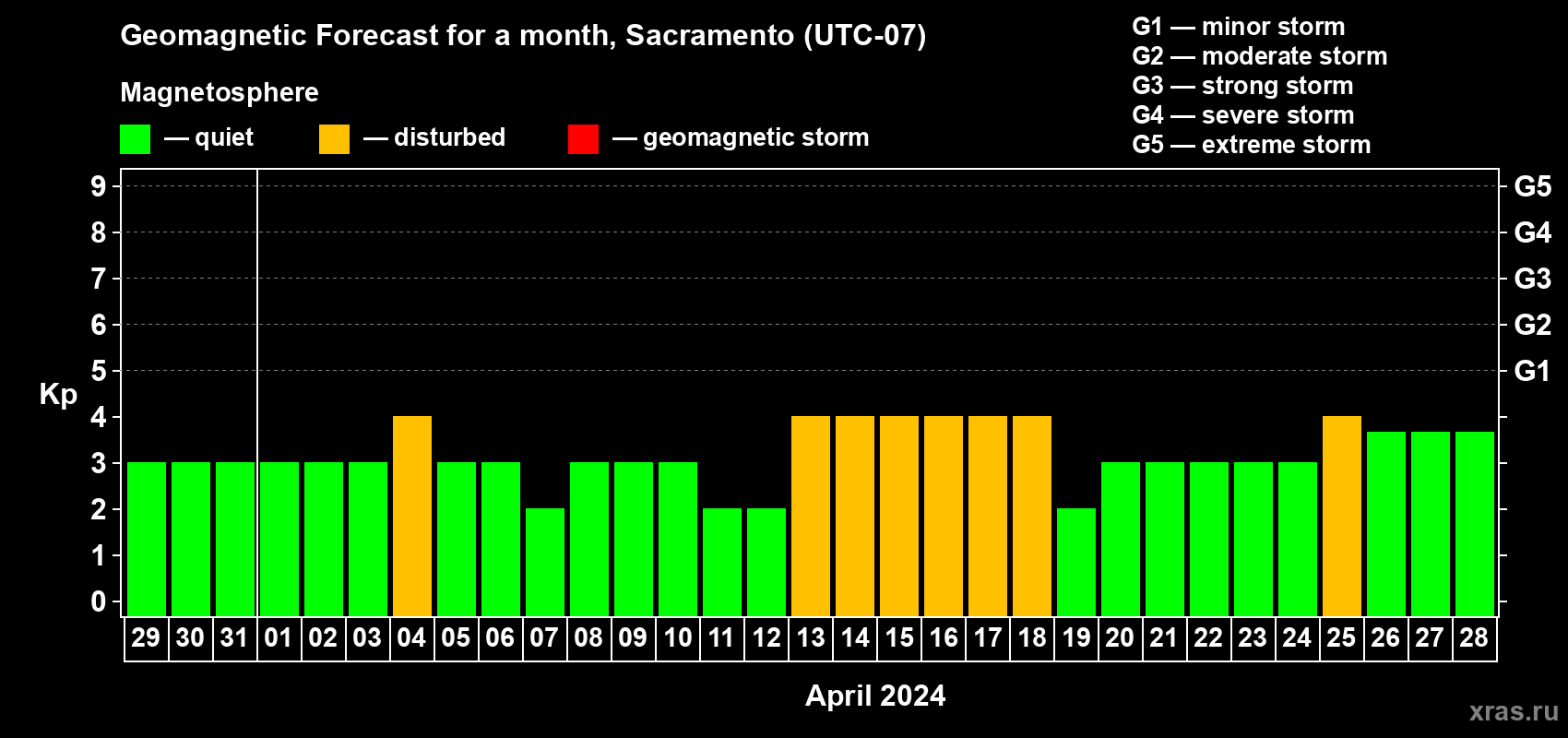 Geomagnetic Forecast for a month, Sacramento (UTC-07)

Magnetosphere

— quiet — disturbed — geomagnetic storm

G1 — minor storm
G2 — moderate storm
G3 — strong storm
G4 — severe storm
G5 — extreme storm

Kp

9
8
7
6
5
4
3
2
1
0

G5
G4
G3
G2
G1

29 30 31 01 02 03 04 05 06 07 08 09 10 11 12 13 14 15 16 17 18 19 20 21 22 23 24 25 26 27 28

April 2024

xras.ru